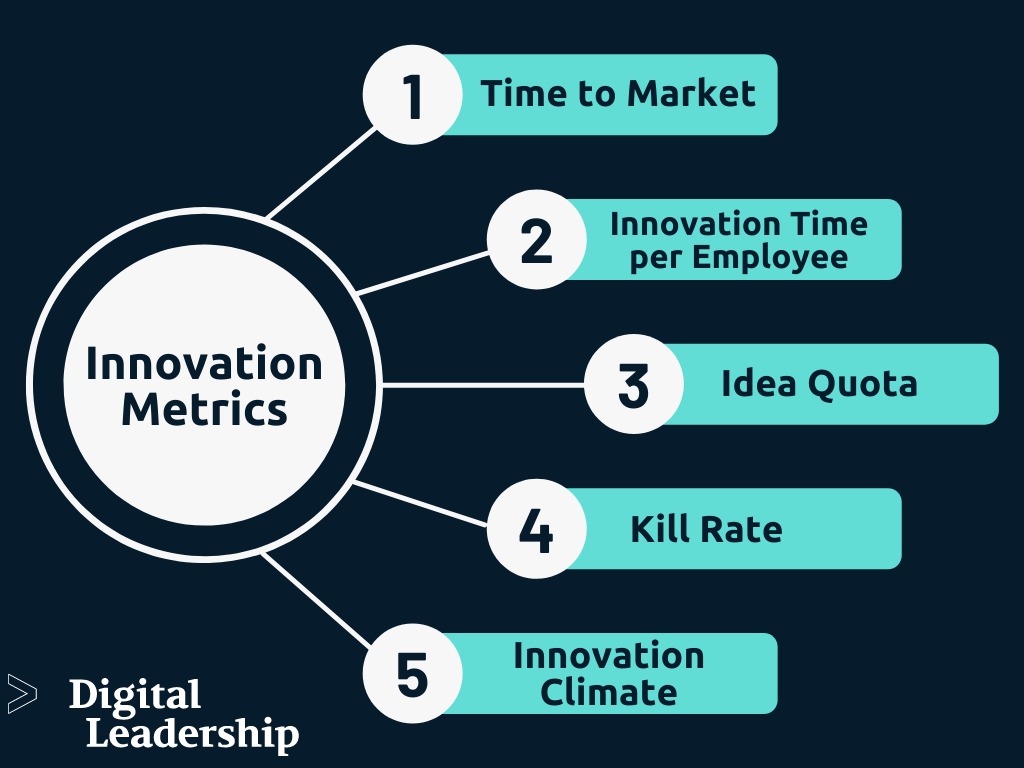 Innovation Metrics

1 Time to Market

2 Innovation Time per Employee

3 Idea Quota

4 Kill Rate

5 Innovation Climate

Digital Leadership